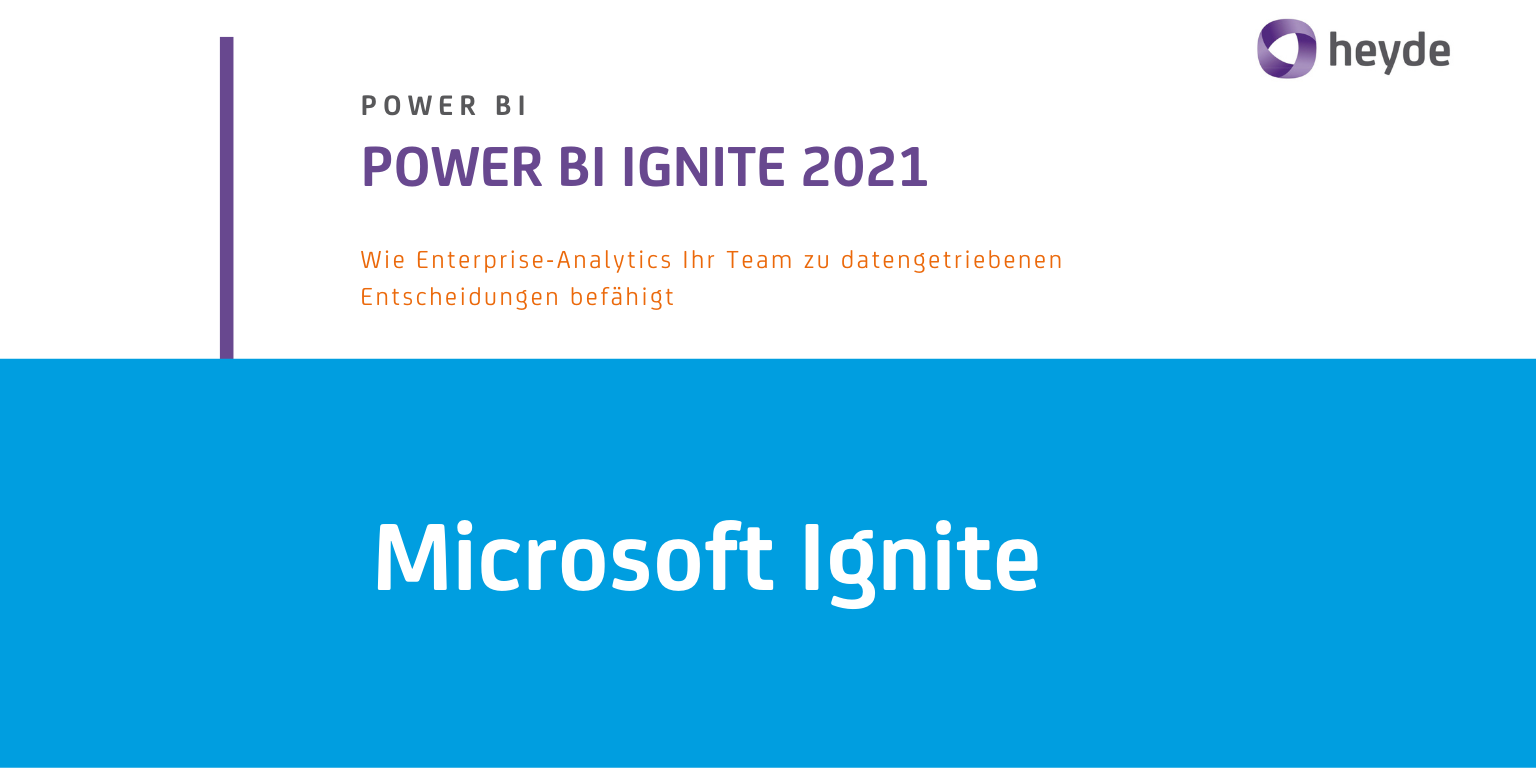 heyde

POWER BI

POWER BI IGNITE 2021

Wie Enterprise-Analytics Ihr Team zu datengetriebenen Entscheidungen befähigt

Microsoft Ignite